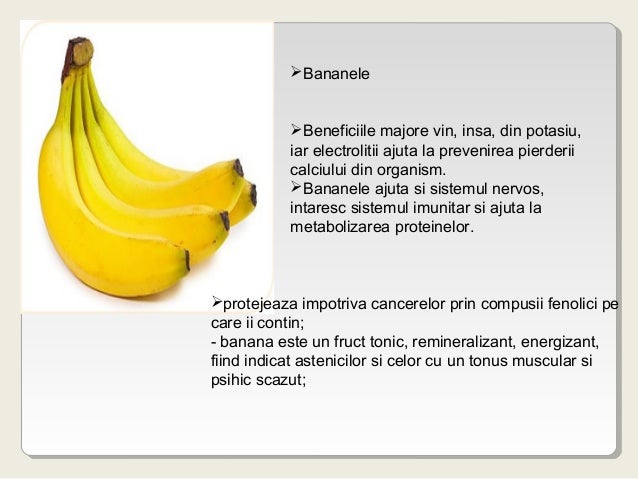 ➢Bananele

➢Beneficiile majore vin, insa, din potasiu, iar electrolitii ajuta la prevenirea pierderii calciului din organism.
➢Bananele ajuta si sistemul nervos, intaresc sistemul imunitar si ajuta la metabolizarea proteinelor.

➢protejeaza impotriva cancerelor prin compusii fenolici pe care ii contin;
- banana este un fruct tonic, remineralizant, energizant, fiind indicat astenicilor si celor cu un tonus muscular si psihic scazut;